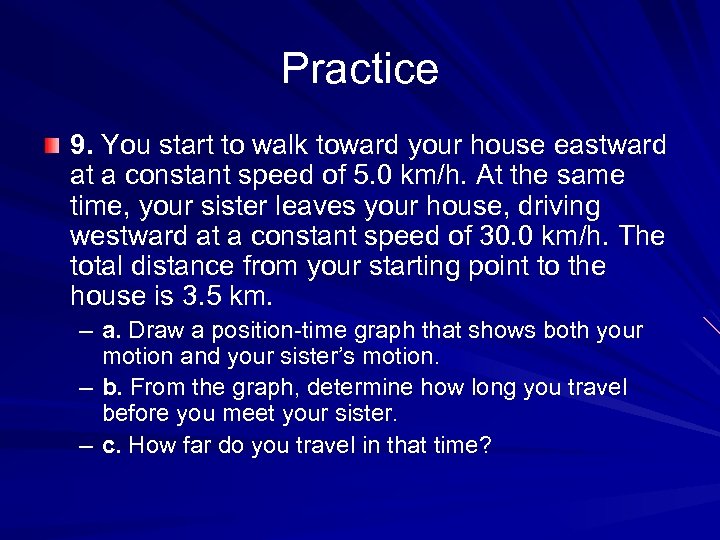 Practice

9. You start to walk toward your house eastward at a constant speed of 5.0 km/h. At the same time, your sister leaves your house, driving westward at a constant speed of 30.0 km/h. The total distance from your starting point to the house is 3.5 km.

– a. Draw a position-time graph that shows both your motion and your sister's motion.

– b. From the graph, determine how long you travel before you meet your sister.

– c. How far do you travel in that time?